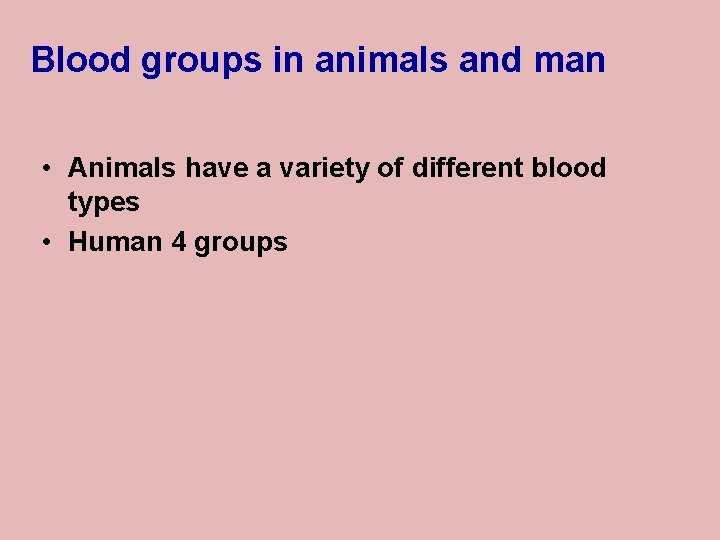 Blood groups in animals and man

• Animals have a variety of different blood types
• Human 4 groups